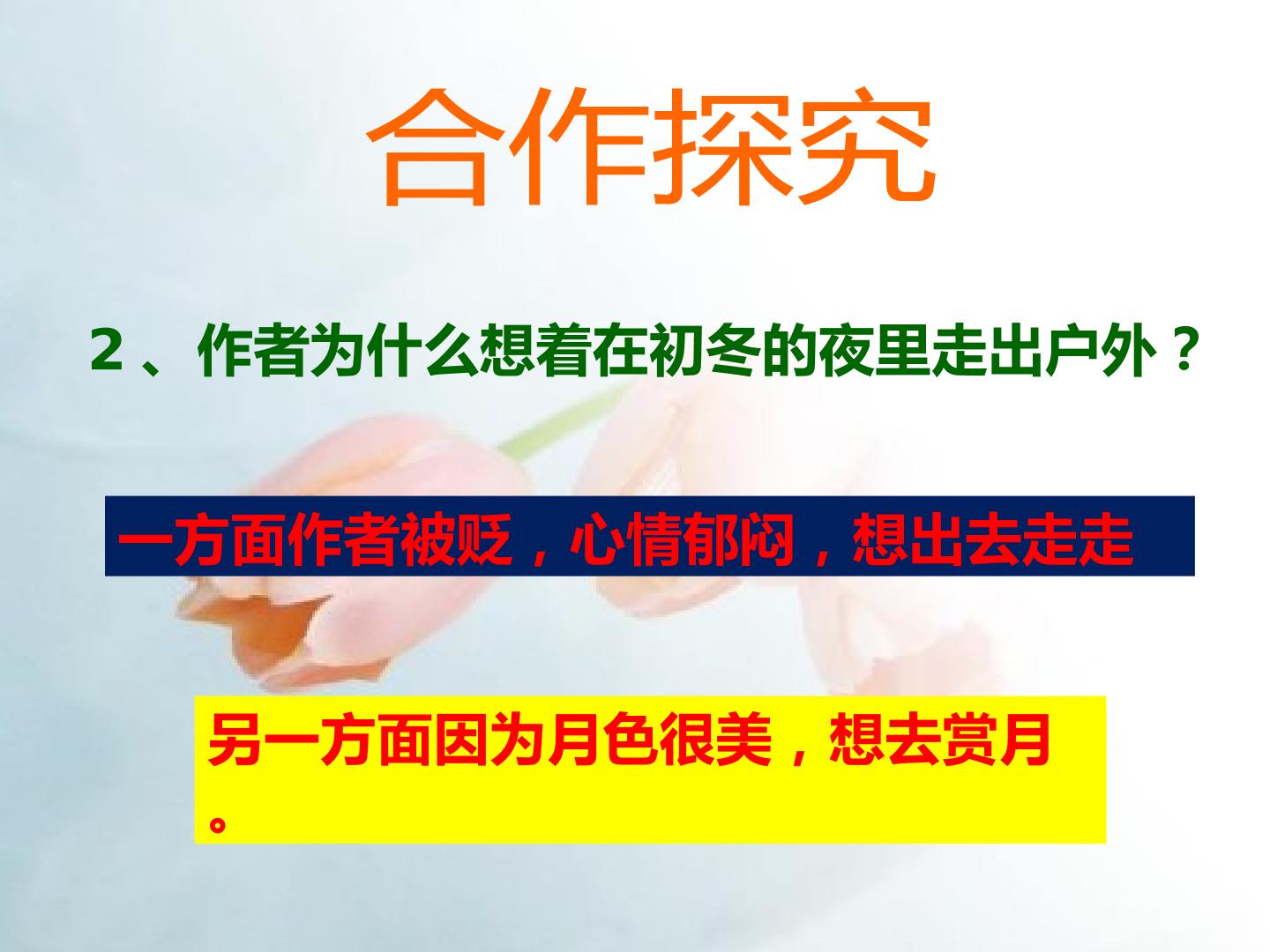 合作探究

2、作者为什么想着在初冬的夜里走出户外？

一方面作者被贬，心情郁闷，想出去走走

另一方面因为月色很美，想去赏月。